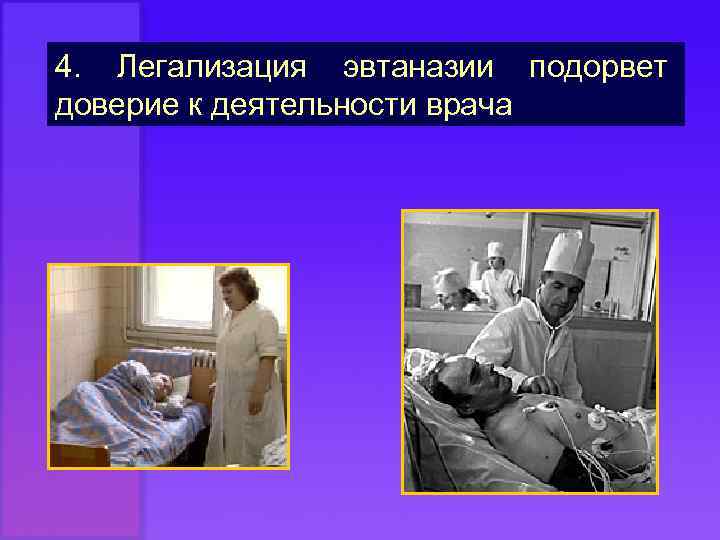 4. Легализация эвтаназии подорвет доверие к деятельности врача